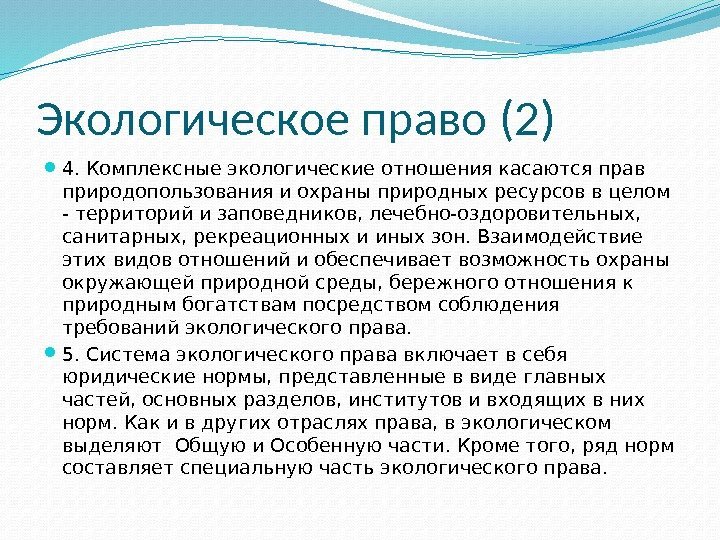 Экологическое право (2)

4. Комплексные экологические отношения касаются прав природопользования и охраны природных ресурсов в целом - территорий и заповедников, лечебно-оздоровительных, санитарных, рекреационных и иных зон. Взаимодействие этих видов отношений и обеспечивает возможность охраны окружающей природной среды, бережного отношения к природным богатствам посредством соблюдения требований экологического права.

5. Система экологического права включает в себя юридические нормы, представленные в виде главных частей, основных разделов, институтов и входящих в них норм. Как и в других отраслях права, в экологическом выделяют Общую и Особенную части. Кроме того, ряд норм составляет специальную часть экологического права.